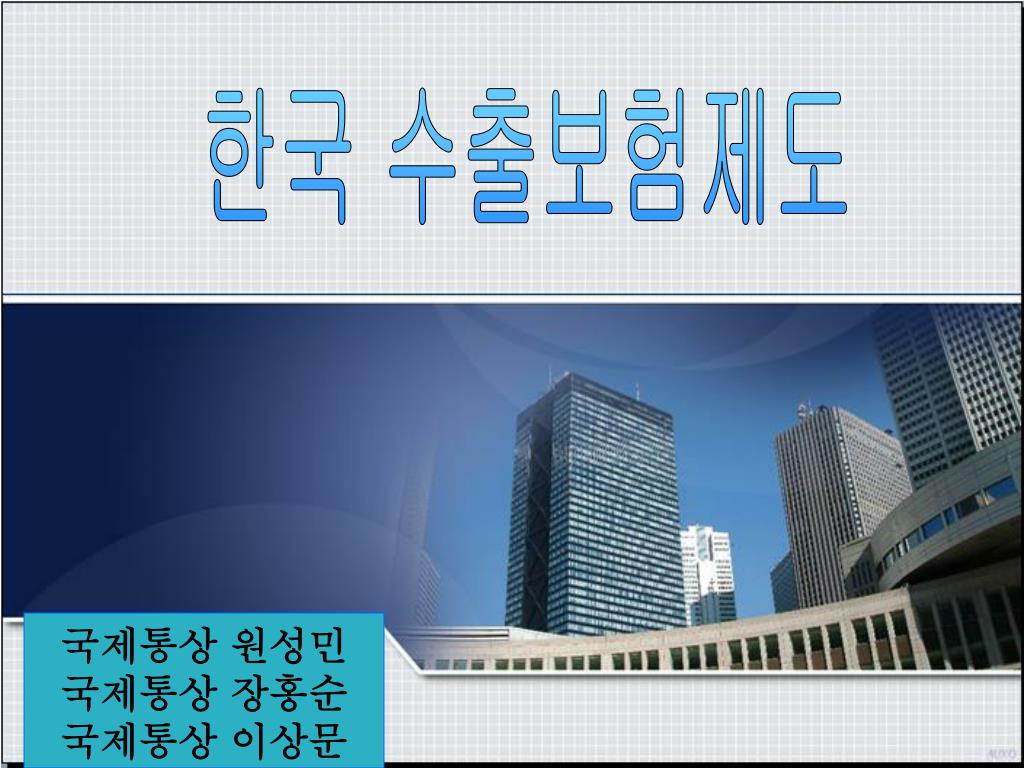 한국 수출보험제도

국제통상 원성민
국제통상 장홍순
국제통상 이상문